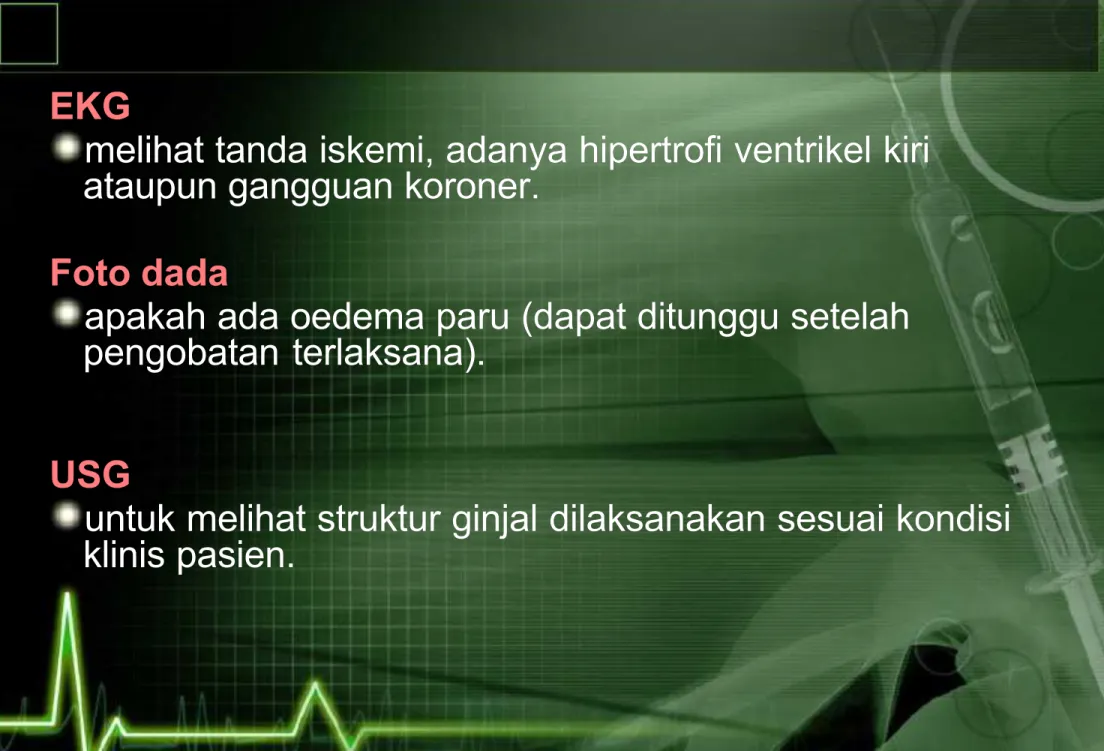 EKG

• melihat tanda iskemi, adanya hipertrofi ventrikel kiri ataupun gangguan koroner.

Foto dada

• apakah ada oedema paru (dapat ditunggu setelah pengobatan terlaksana).

USG

• untuk melihat struktur ginjal dilaksanakan sesuai kondisi klinis pasien.